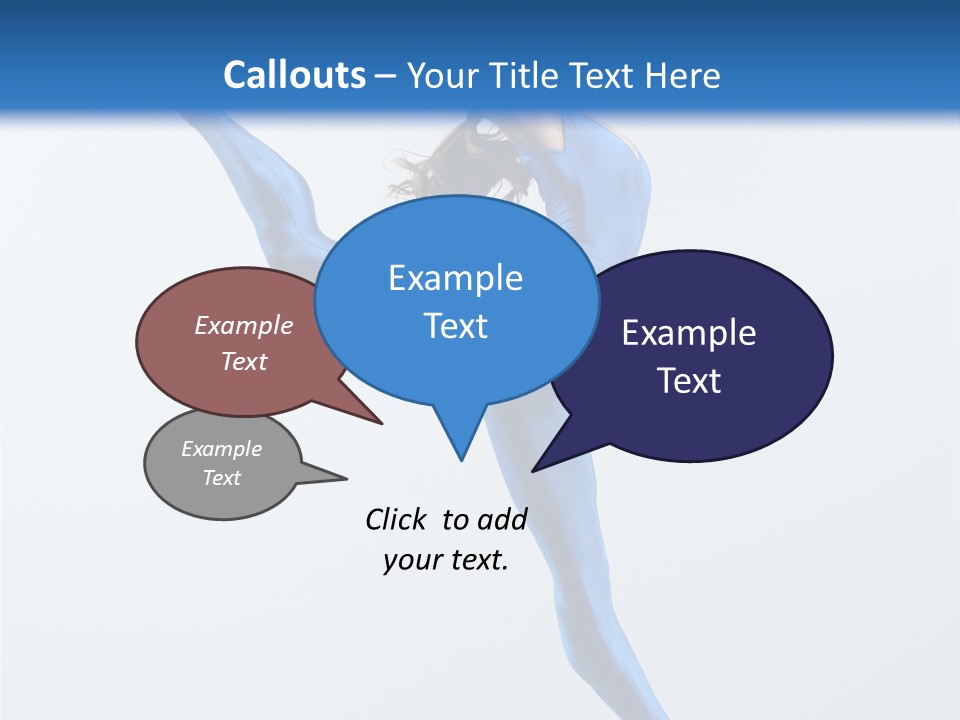 Callouts – Your Title Text Here

Example Text

Example Text

Example Text

Example Text

Click to add your text.